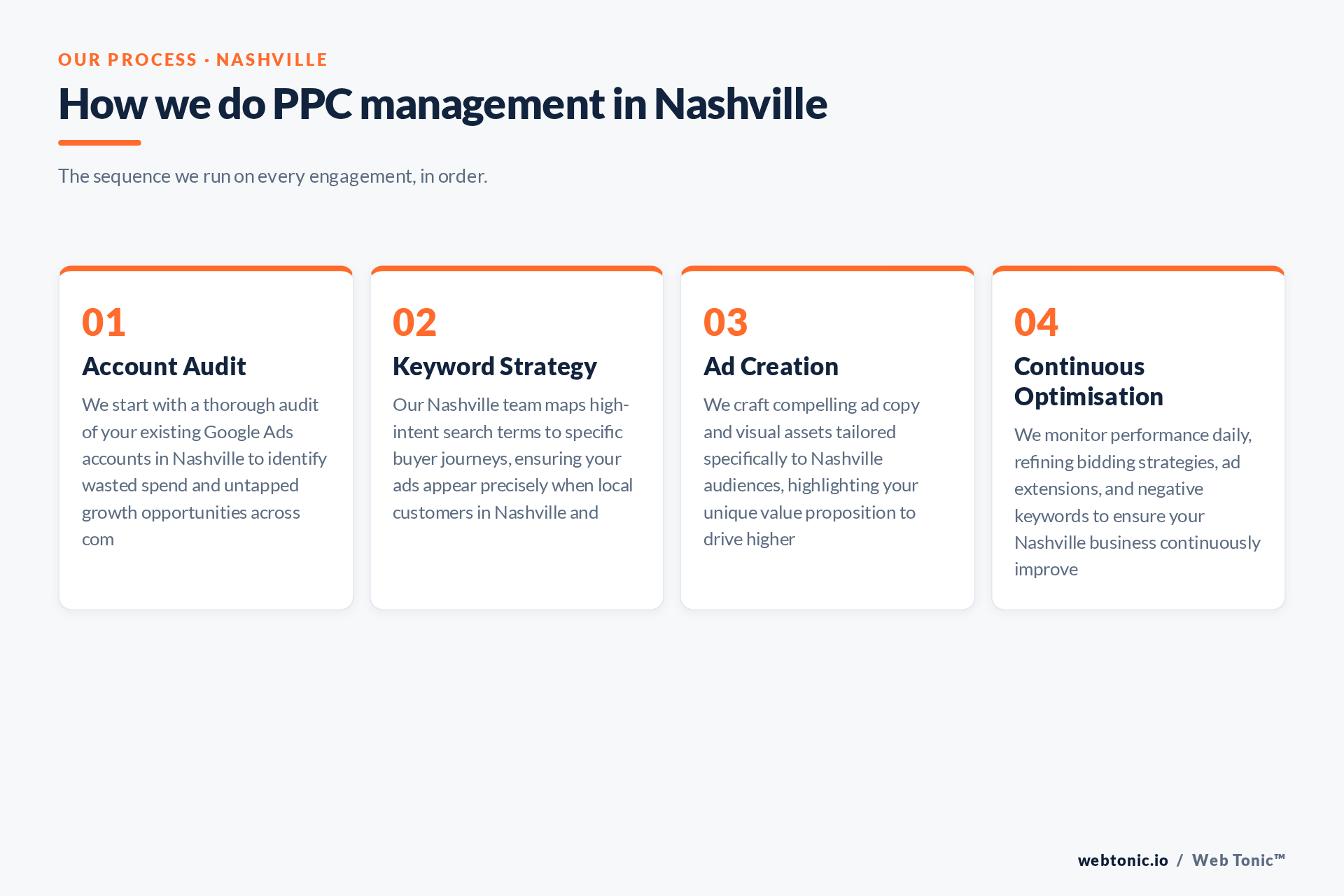 OUR PROCESS · NASHVILLE

How we do PPC management in Nashville

The sequence we run on every engagement, in order.

01

Account Audit

We start with a thorough audit of your existing Google Ads accounts in Nashville to identify wasted spend and untapped growth opportunities across com

02

Keyword Strategy

Our Nashville team maps high-intent search terms to specific buyer journeys, ensuring your ads appear precisely when local customers in Nashville and

03

Ad Creation

We craft compelling ad copy and visual assets tailored specifically to Nashville audiences, highlighting your unique value proposition to drive higher

04

Continuous Optimisation

We monitor performance daily, refining bidding strategies, ad extensions, and negative keywords to ensure your Nashville business continuously improve

webtonic.io / Web Tonic™